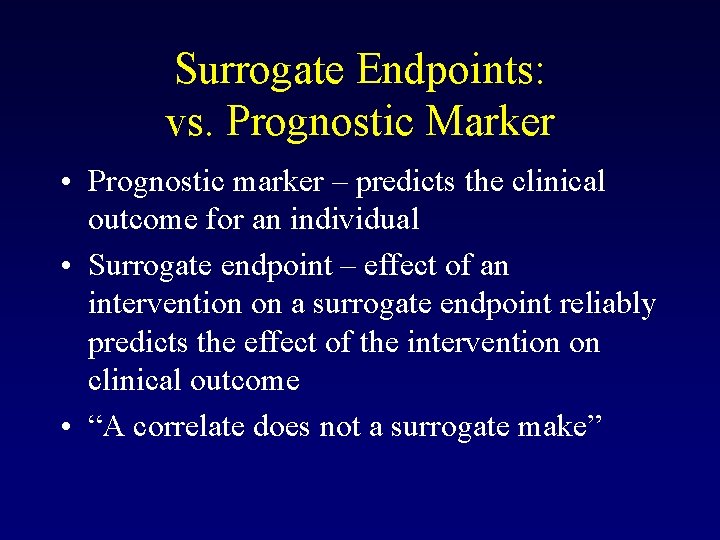 Surrogate Endpoints:
vs. Prognostic Marker

• Prognostic marker – predicts the clinical outcome for an individual
• Surrogate endpoint – effect of an intervention on a surrogate endpoint reliably predicts the effect of the intervention on clinical outcome
• “A correlate does not a surrogate make”